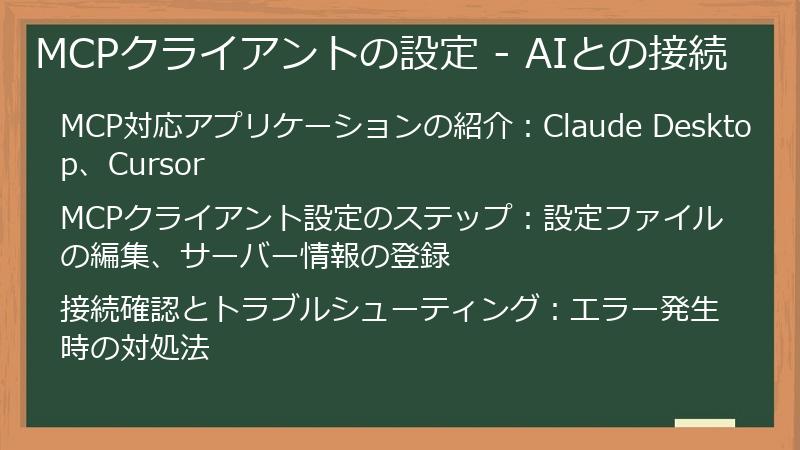 MCPクライアントの設定 - AIとの接続

MCP対応アプリケーションの紹介：Claude Desktop、Cursor

MCPクライアント設定のステップ：設定ファイルの編集、サーバー情報の登録

接続確認とトラブルシューティング：エラー発生時の対処法